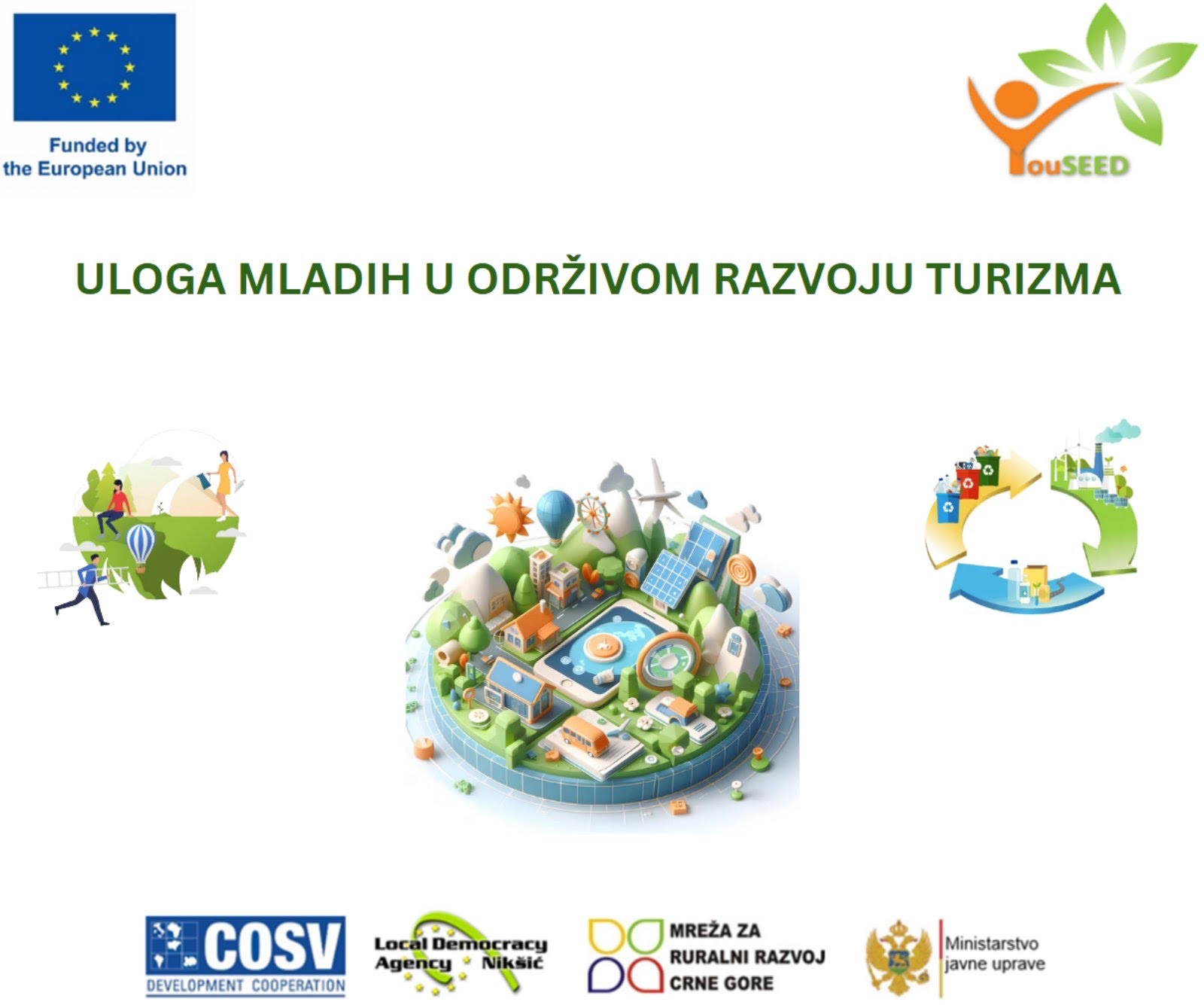 Funded by
the European Union

YouSEED

ULOGA MLADIH U ODRŽIVOM RAZVOJU TURIZMA

COSV
DEVELOPMENT COOPERATION

Local Democracy Agency Nikšić

MREŽA ZA
RURALNI RAZVOJ
CRNE GORE

Ministarstvo
javne uprave